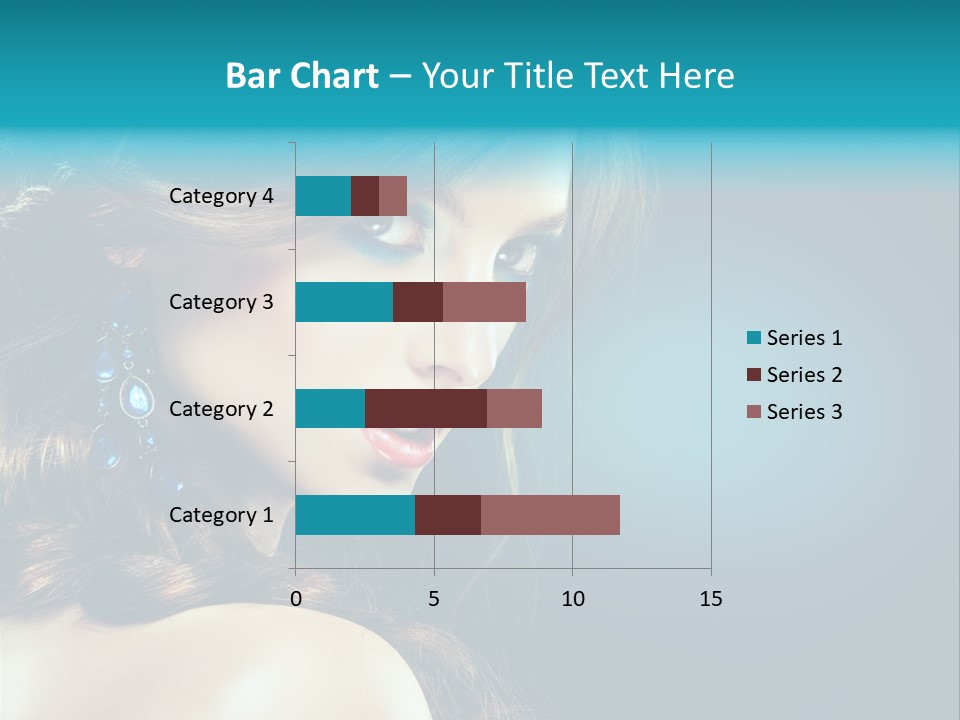 Bar Chart – Your Title Text Here

Category 4
Category 3
Category 2
Category 1

0
5
10
15

Series 1
Series 2
Series 3